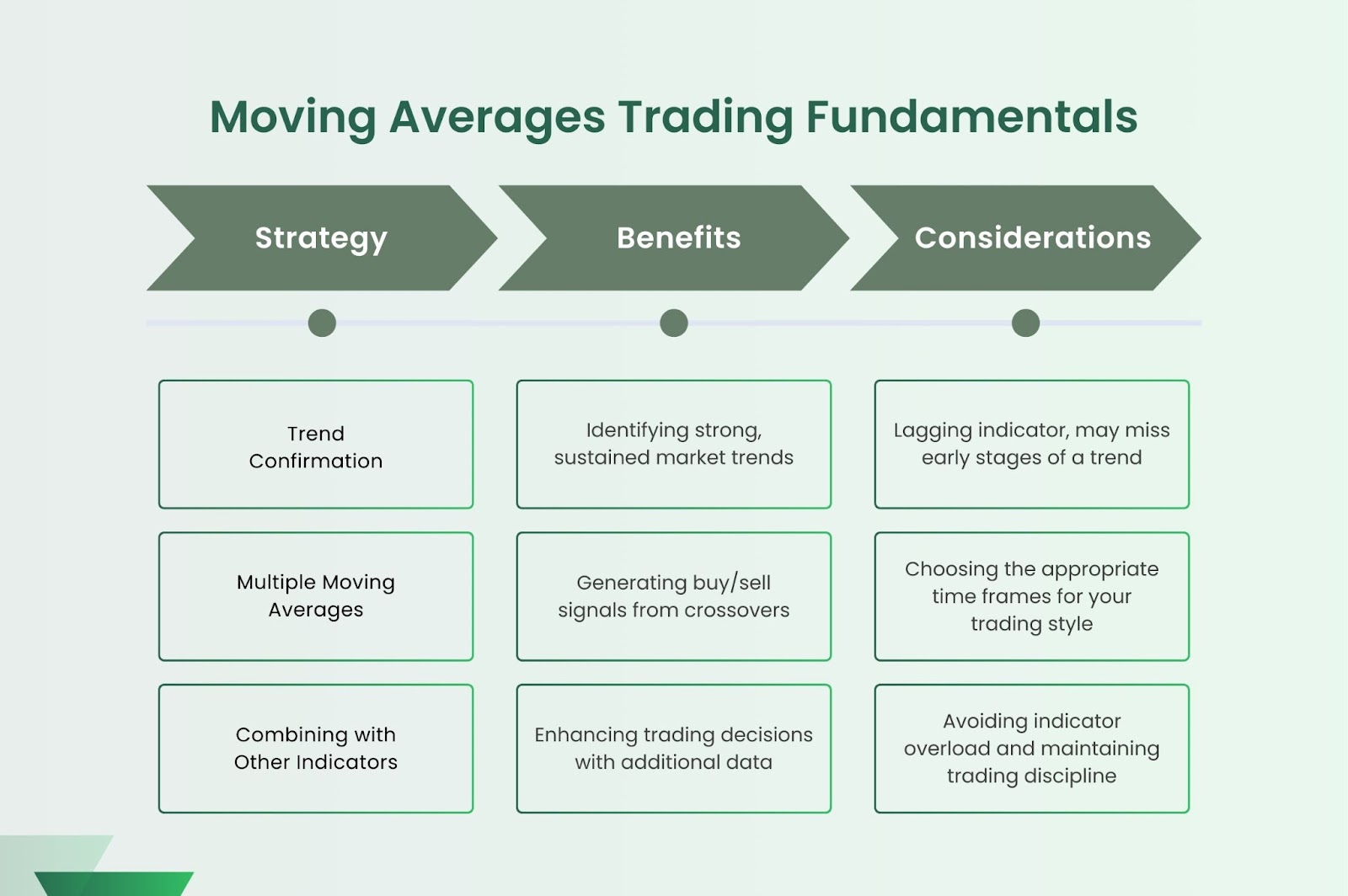 Moving Averages Trading Fundamentals

| Strategy | Benefits | Considerations |
|---|---|---|
| Trend Confirmation | Identifying strong, sustained market trends | Lagging indicator, may miss early stages of a trend |
| Multiple Moving Averages | Generating buy/sell signals from crossovers | Choosing the appropriate time frames for your trading style |
| Combining with Other Indicators | Enhancing trading decisions with additional data | Avoiding indicator overload and maintaining trading discipline |